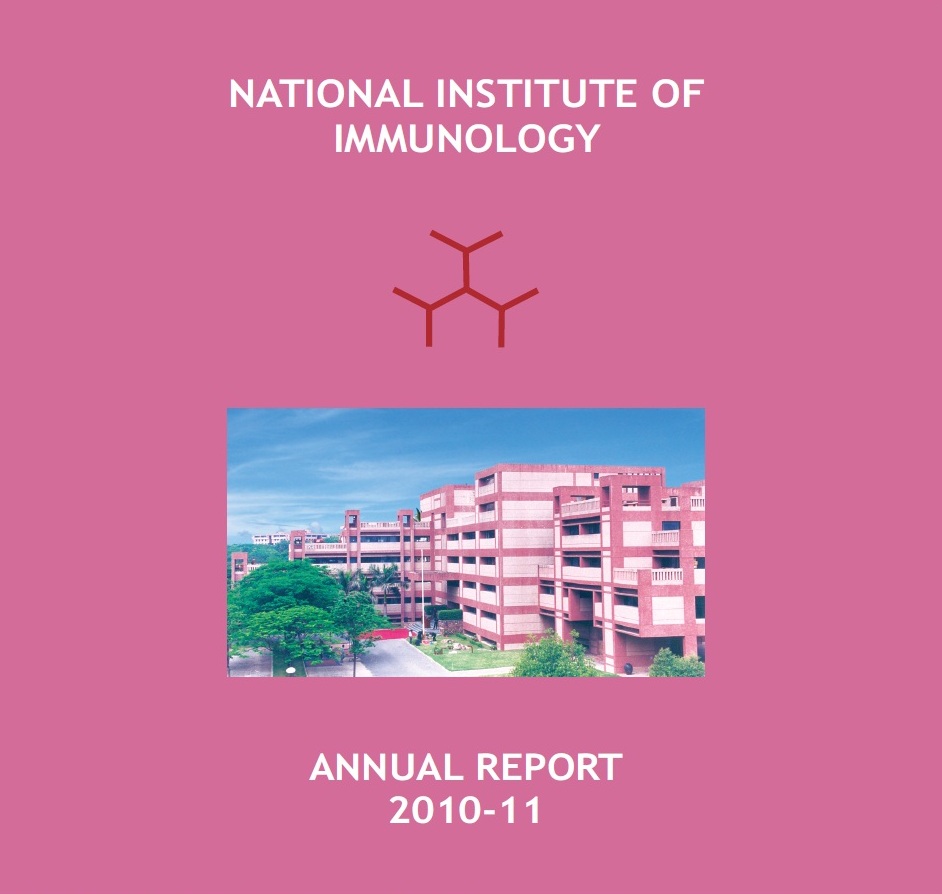 NATIONAL INSTITUTE OF IMMUNOLOGY

ANNUAL REPORT 2010-11